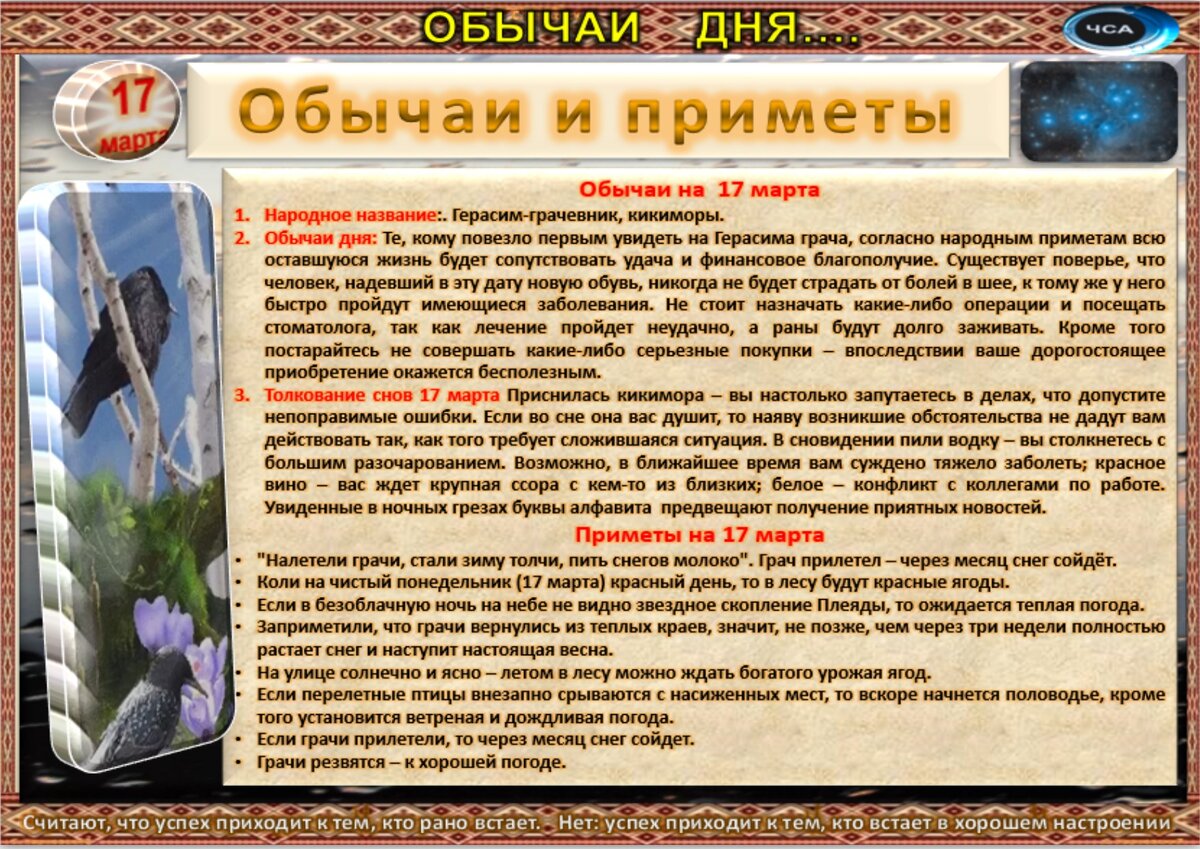 ОБЫЧАИ ДНЯ....

ЧСА

17 марта

Обычаи и приметы

Обычаи на 17 марта

1. Народное название:. Герасим-грачевник, кикиморы.
2. Обычаи дня: Те, кому повезло первым увидеть на Герасима грача, согласно народным приметам всю оставшуюся жизнь будет сопутствовать удача и финансовое благополучие. Существует поверье, что человек, надевший в эту дату новую обувь, никогда не будет страдать от болей в шее, к тому же у него быстро пройдут имеющиеся заболевания. Не стоит назначать какие-либо операции и посещать стоматолога, так как лечение пройдет неудачно, а раны будут долго заживать. Кроме того постарайтесь не совершать какие-либо серьезные покупки – впоследствии ваше дорогостоящее приобретение окажется бесполезным.
3. Толкование снов 17 марта Приснилась кикимора – вы настолько запутаетесь в делах, что допустите непоправимые ошибки. Если во сне она вас душит, то наяву возникшие обстоятельства не дадут вам действовать так, как того требует сложившаяся ситуация. В сновидении пили водку – вы столкнетесь с большим разочарованием. Возможно, в ближайшее время вам суждено тяжело заболеть; красное вино – вас ждет крупная ссора с кем-то из близких; белое – конфликт с коллегами по работе. Увиденные в ночных грезах буквы алфавита предвещают получение приятных новостей.

Приметы на 17 марта

• "Налетели грачи, стали зиму толчи, пить снегов молоко". Грач прилетел – через месяц снег сойдёт.
• Коли на чистый понедельник (17 марта) красный день, то в лесу будут красные ягоды.
• Если в безоблачную ночь на небе не видно звездное скопление Плеяды, то ожидается теплая погода.
• Заприметили, что грачи вернулись из теплых краев, значит, не позже, чем через три недели полностью растает снег и наступит настоящая весна.
• На улице солнечно и ясно – летом в лесу можно ждать богатого урожая ягод.
• Если перелетные птицы внезапно срываются с насиженных мест, то вскоре начнется половодье, кроме того установится ветреная и дождливая погода.
• Если грачи прилетели, то через месяц снег сойдет.
• Грачи резвятся – к хорошей погоде.

Считают, что успех приходит к тем, кто рано встает. - Нет: успех приходит к тем, кто встает в хорошем настроении